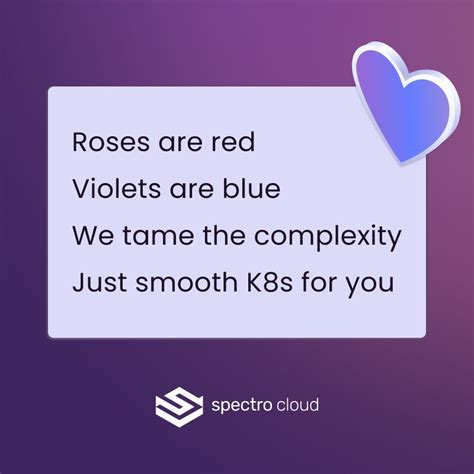 Roses are red
Violets are blue
We tame the complexity
Just smooth K8s for you

spectro cloud